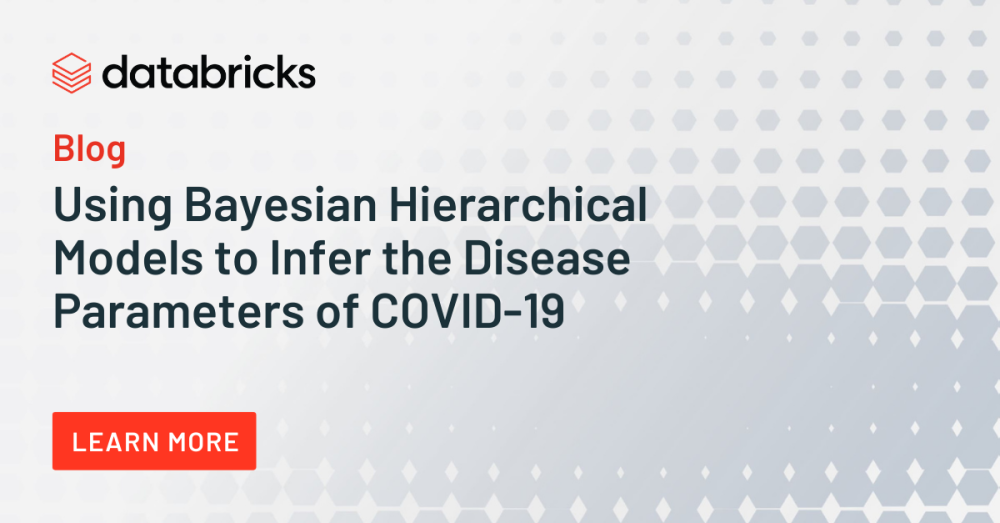 databricks

Blog

Using Bayesian Hierarchical Models to Infer the Disease Parameters of COVID-19

LEARN MORE